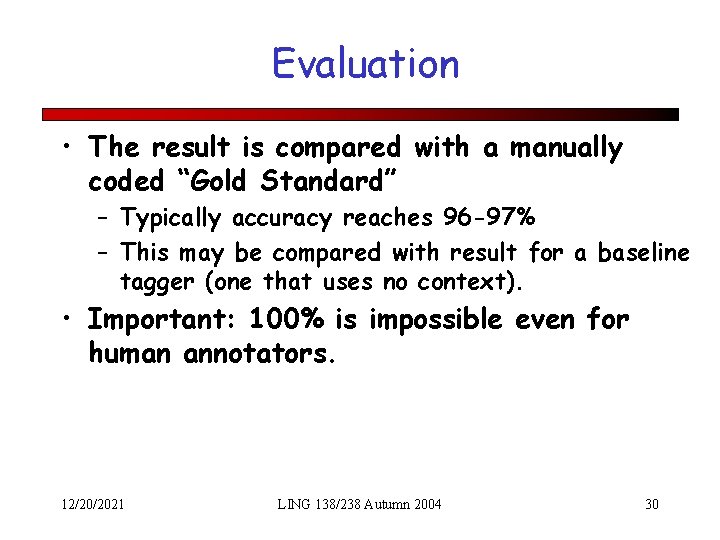 Evaluation

• The result is compared with a manually coded "Gold Standard"
- Typically accuracy reaches 96-97%
- This may be compared with result for a baseline tagger (one that uses no context).

• Important: 100% is impossible even for human annotators.

12/20/2021

LING 138/238 Autumn 2004

30